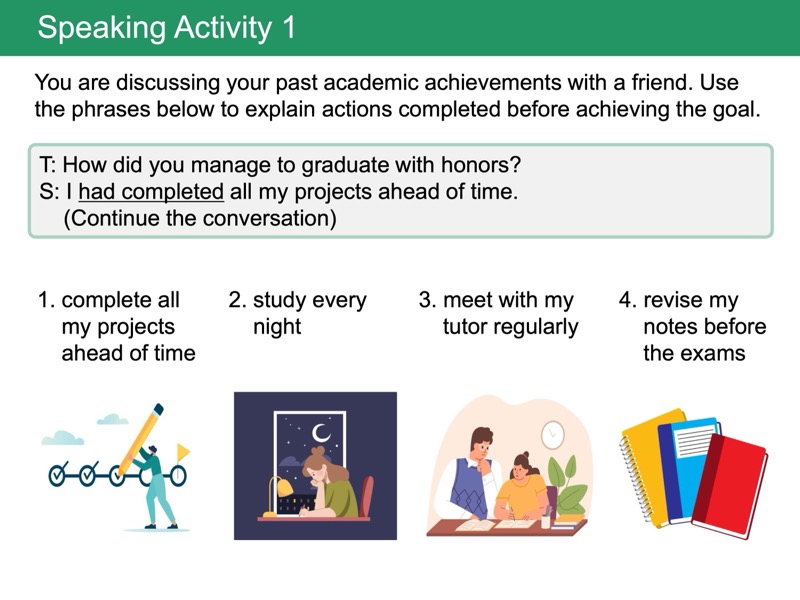 Speaking Activity 1

You are discussing your past academic achievements with a friend. Use the phrases below to explain actions completed before achieving the goal.

T: How did you manage to graduate with honors?
S: I had completed all my projects ahead of time.
(Continue the conversation)

1. complete all my projects ahead of time

2. study every night

3. meet with my tutor regularly

4. revise my notes before the exams